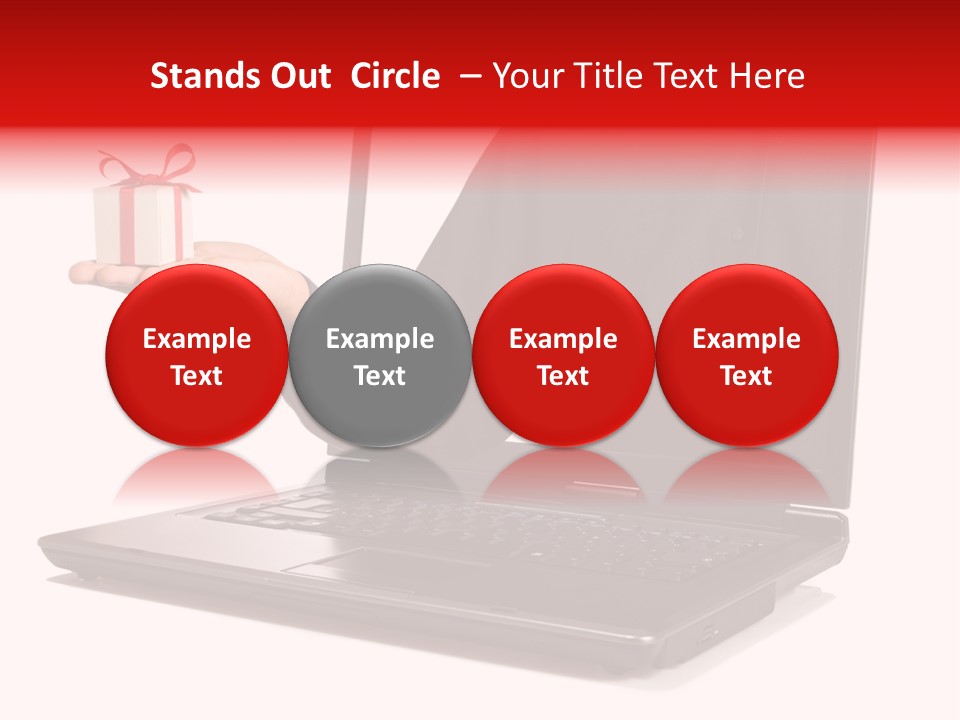 Stands Out Circle – Your Title Text Here

Example Text

Example Text

Example Text

Example Text